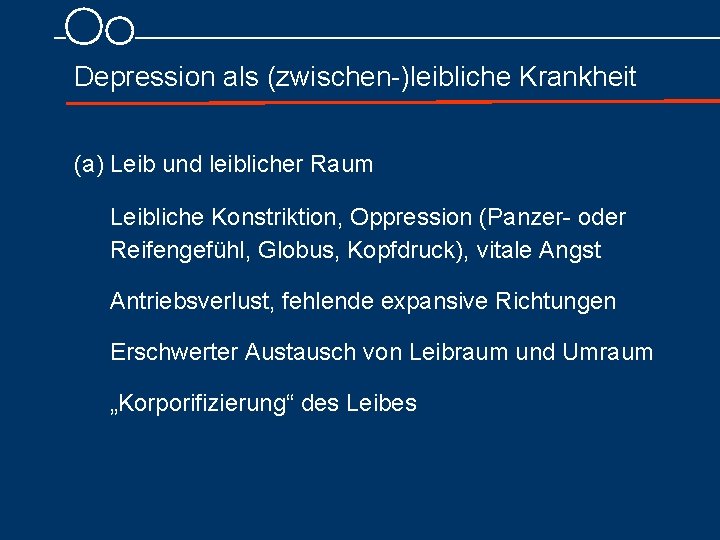 Depression als (zwischen-)leibliche Krankheit

(a) Leib und leiblicher Raum

Leibliche Konstriktion, Oppression (Panzer- oder Reifengefühl, Globus, Kopfdruck), vitale Angst

Antriebsverlust, fehlende expansive Richtungen

Erschwerter Austausch von Leibraum und Umraum

„Korporifizierung“ des Leibes